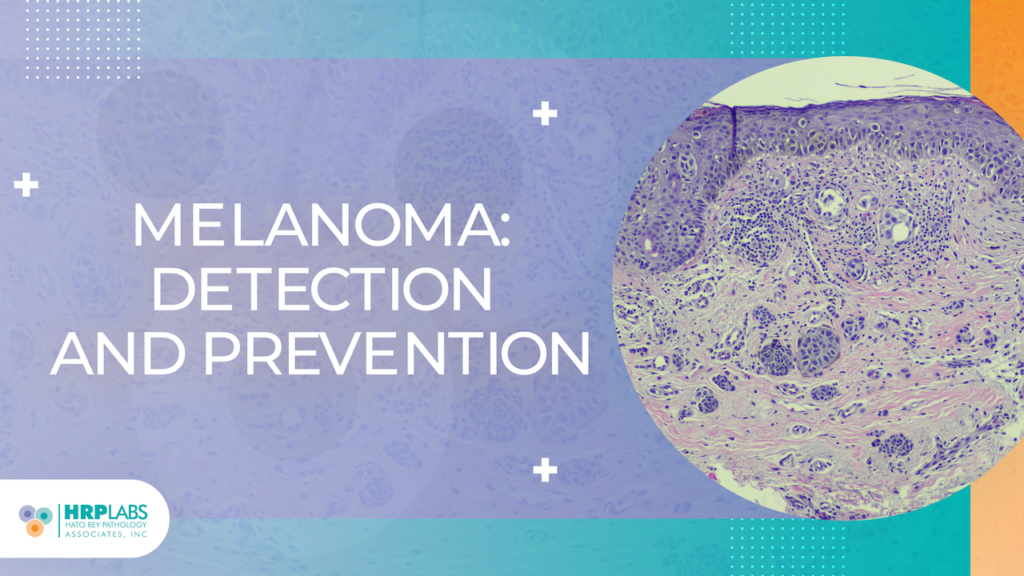 MELANOMA: DETECTION AND PREVENTION

HRPLABS
HATO REY PATHOLOGY ASSOCIATES, INC